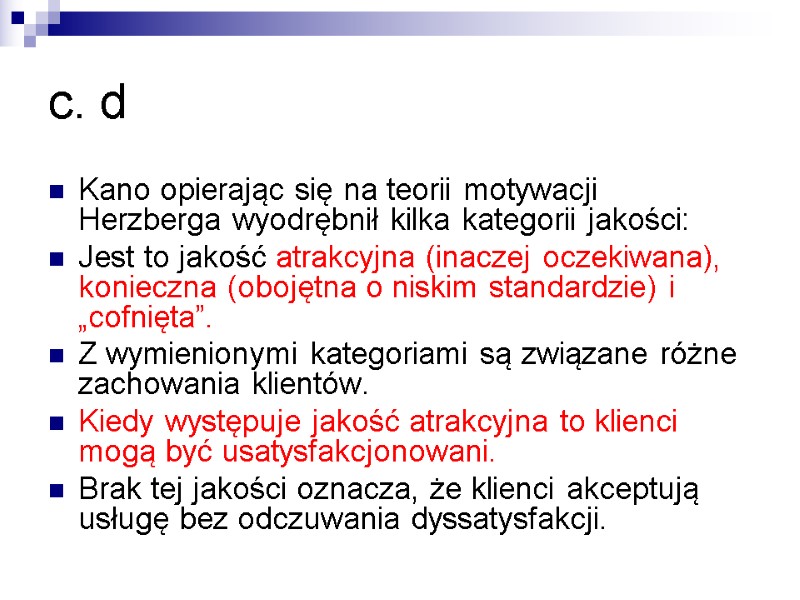 c. d

Kano opierając się na teorii motywacji Herzberga wyodrębnił kilka kategorii jakości:

Jest to jakość atrakcyjna (inaczej oczekiwana), konieczna (obojętna o niskim standardzie) i „cofnięta”.

Z wymienionymi kategoriami są związane różne zachowania klientów.

Kiedy występuje jakość atrakcyjna to klienci mogą być usatysfakcjonowani.

Brak tej jakości oznacza, że klienci akceptują usługę bez odczuwania dyssatysfakcji.